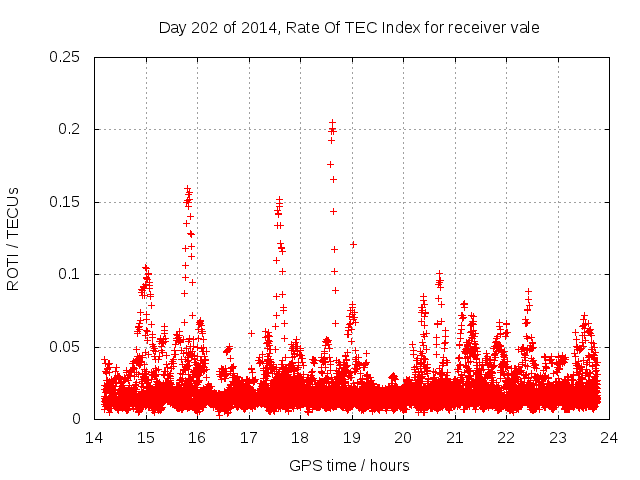 Day 202 of 2014, Rate Of TEC Index for receiver vale

ROTI / TECUs

0.25
0.2
0.15
0.1
0.05
0

14 15 16 17 18 19 20 21 22 23 24

GPS time / hours